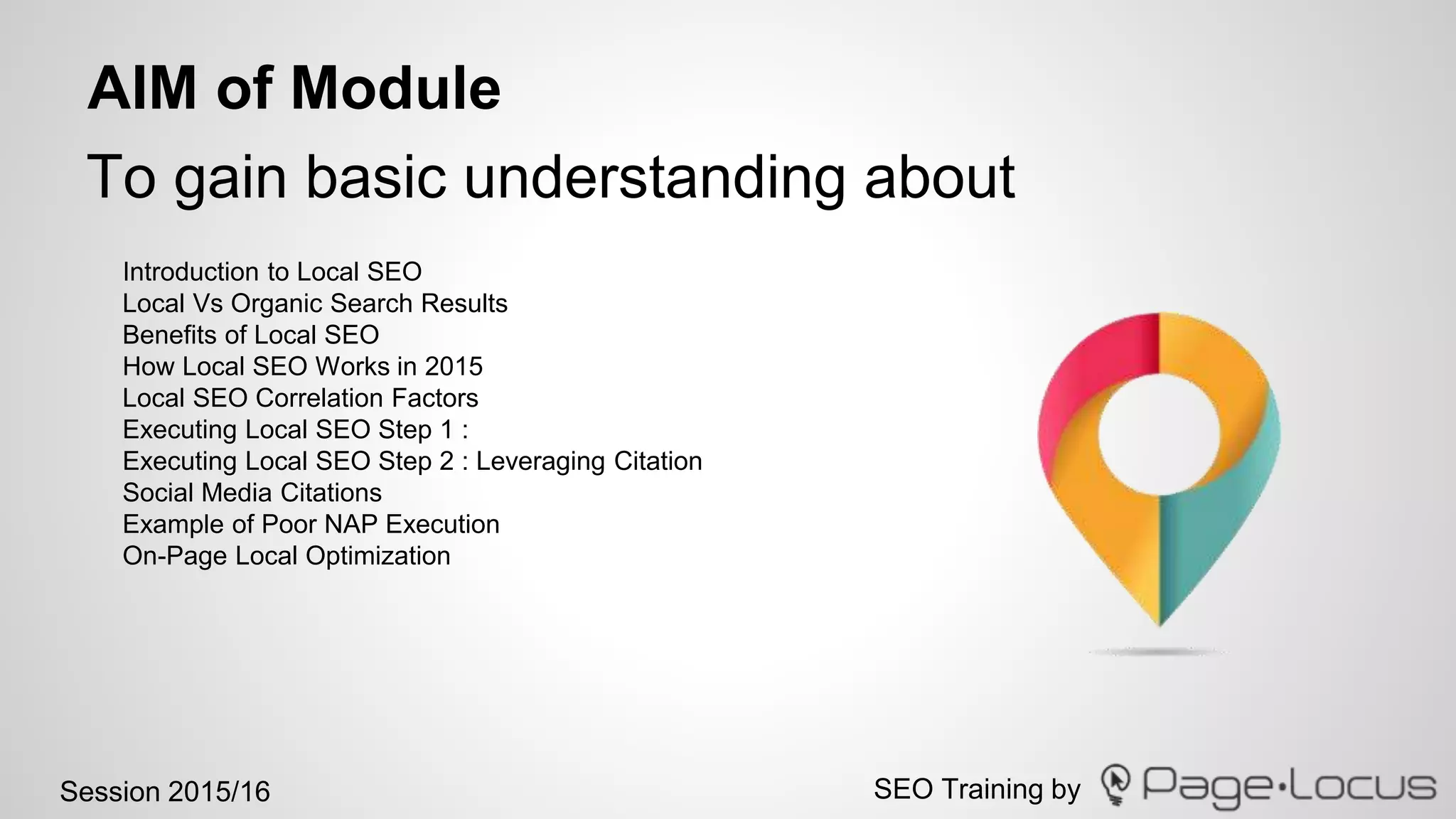 AIM of Module

To gain basic understanding about

Introduction to Local SEO
Local Vs Organic Search Results
Benefits of Local SEO
How Local SEO Works in 2015
Local SEO Correlation Factors
Executing Local SEO Step 1 :
Executing Local SEO Step 2 : Leveraging Citation
Social Media Citations
Example of Poor NAP Execution
On-Page Local Optimization

Session 2015/16

SEO Training by Page·Locus